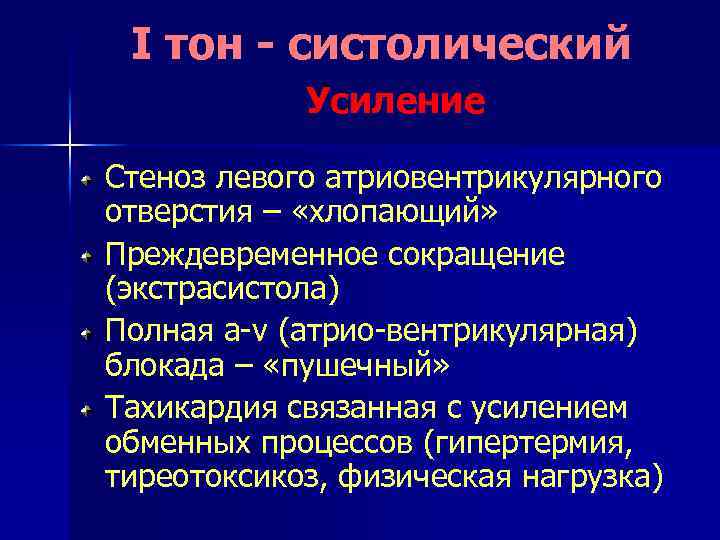 I тон - систолический

Усиление

Стеноз левого атриовентрикулярного отверстия – «хлопающий»

Преждевременное сокращение (экстрасистола)

Полная a-v (атрио-вентрикулярная) блокада – «пушечный»

Тахикардия связанная с усилением обменных процессов (гипертермия, тиреотоксикоз, физическая нагрузка)